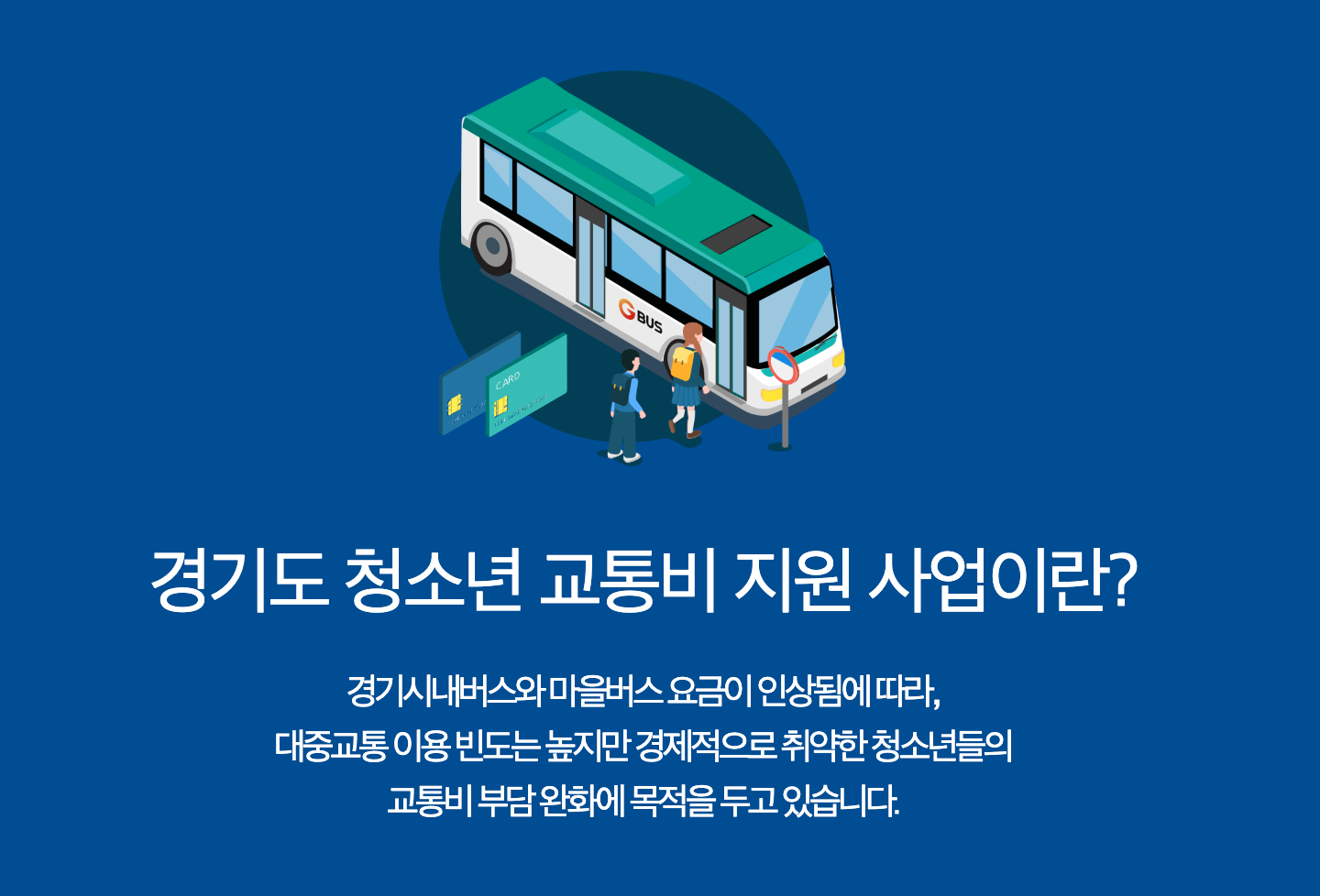 G BUS

CARD

경기도 청소년 교통비 지원 사업이란?

경기시내버스와 마을버스 요금이 인상됨에 따라,
대중교통 이용 빈도는 높지만 경제적으로 취약한 청소년들의
교통비 부담 완화에 목적을 두고 있습니다.